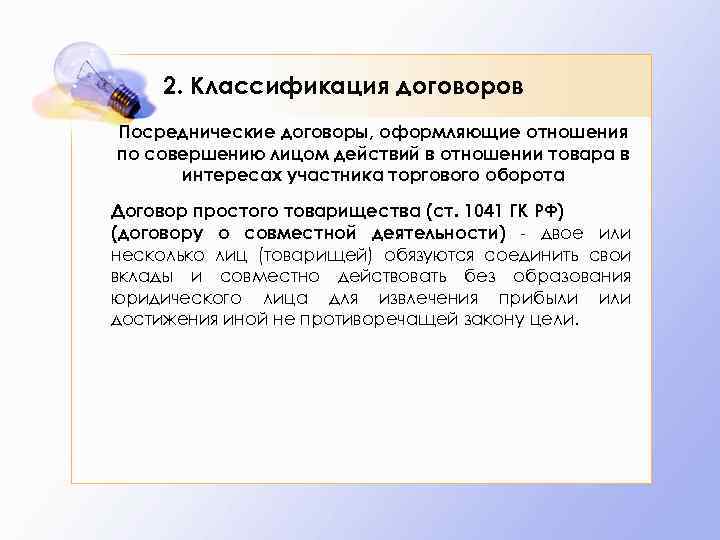 2. Классификация договоров

Посреднические договоры, оформляющие отношения по совершению лицом действий в отношении товара в интересах участника торгового оборота

Договор простого товарищества (ст. 1041 ГК РФ) (договору о совместной деятельности) - двое или несколько лиц (товарищей) обязуются соединить свои вклады и совместно действовать без образования юридического лица для извлечения прибыли или достижения иной не противоречащей закону цели.